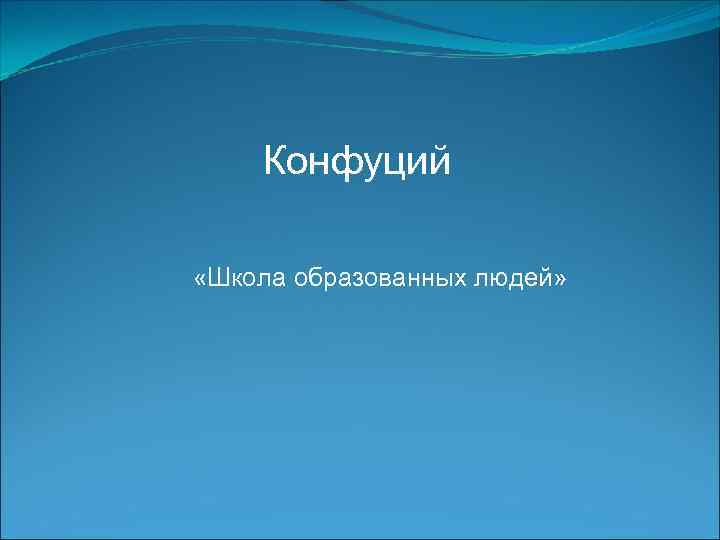 Конфуций

«Школа образованных людей»